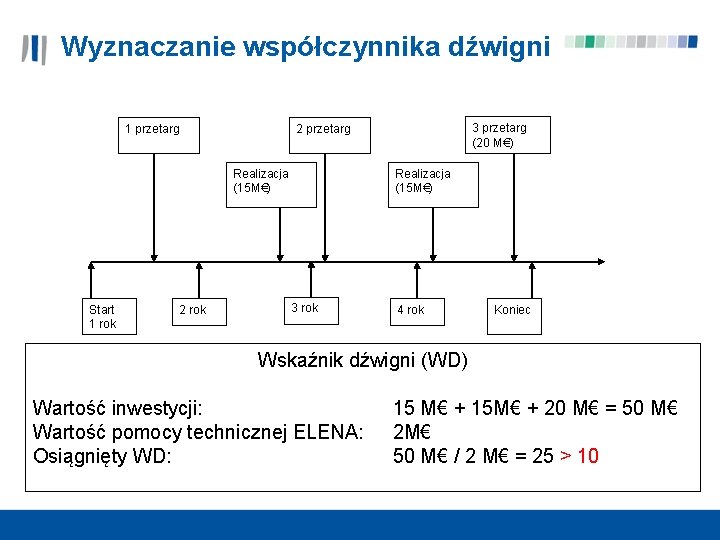 Wyznaczanie współczynnika dźwigni

1 przetarg

2 przetarg

3 przetarg (20 M€)

Realizacja (15M€)

Realizacja (15M€)

Start 1 rok

2 rok

3 rok

4 rok

Koniec

Wskaźnik dźwigni (WD)

Wartość inwestycji: 15 M€ + 15M€ + 20 M€ = 50 M€
Wartość pomocy technicznej ELENA: 2M€
Osiągnięty WD: 50 M€ / 2 M€ = 25 > 10